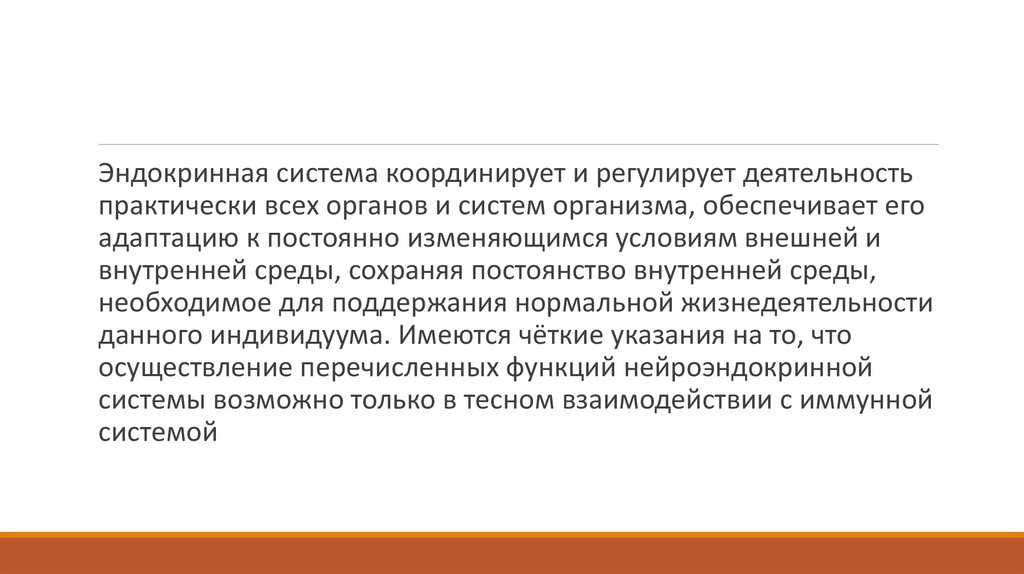 Эндокринная система координирует и регулирует деятельность практически всех органов и систем организма, обеспечивает его адаптацию к постоянно изменяющимся условиям внешней и внутренней среды, сохраняя постоянство внутренней среды, необходимое для поддержания нормальной жизнедеятельности данного индивидуума. Имеются чёткие указания на то, что осуществление перечисленных функций нейроэндокринной системы возможно только в тесном взаимодействии с иммунной системой